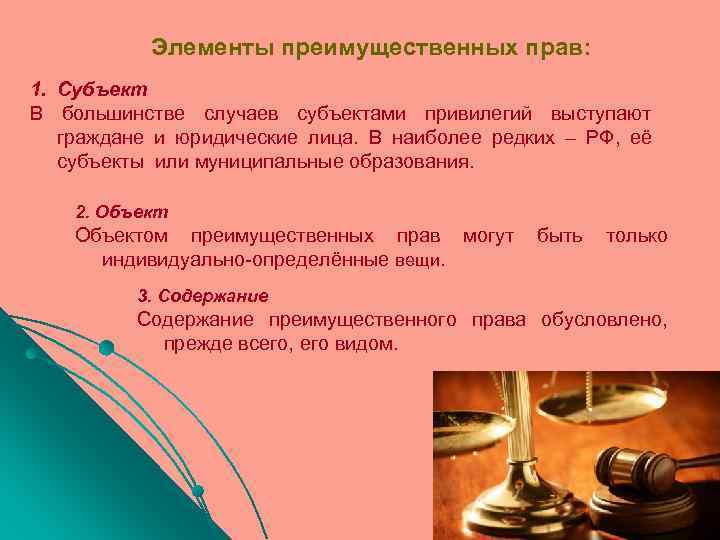 Элементы преимущественных прав:

1. Субъект
В большинстве случаев субъектами привилегий выступают граждане и юридические лица. В наиболее редких – РФ, её субъекты или муниципальные образования.

2. Объект
Объектом преимущественных прав могут быть только индивидуально-определённые вещи.

3. Содержание
Содержание преимущественного права обусловлено, прежде всего, его видом.